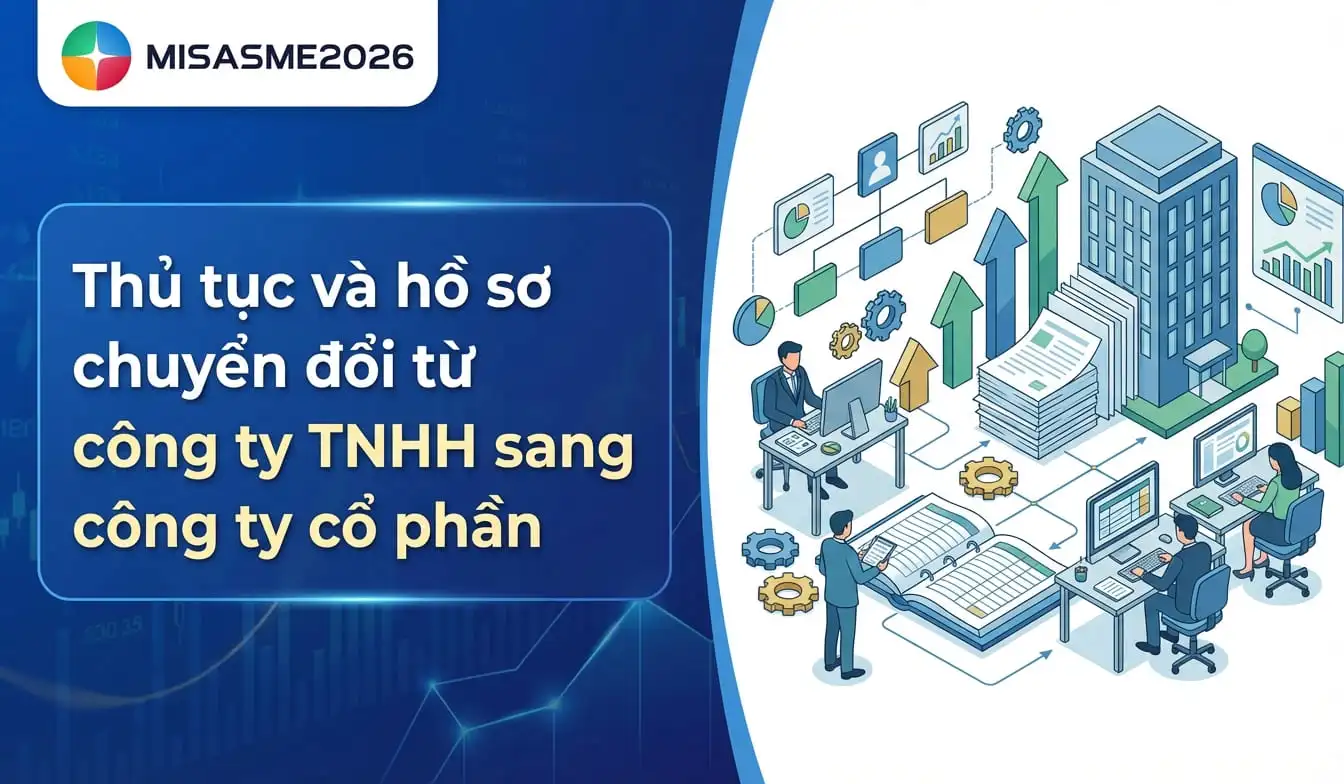 MISASME2026

Thủ tục và hồ sơ chuyển đổi từ công ty TNHH sang công ty cổ phần